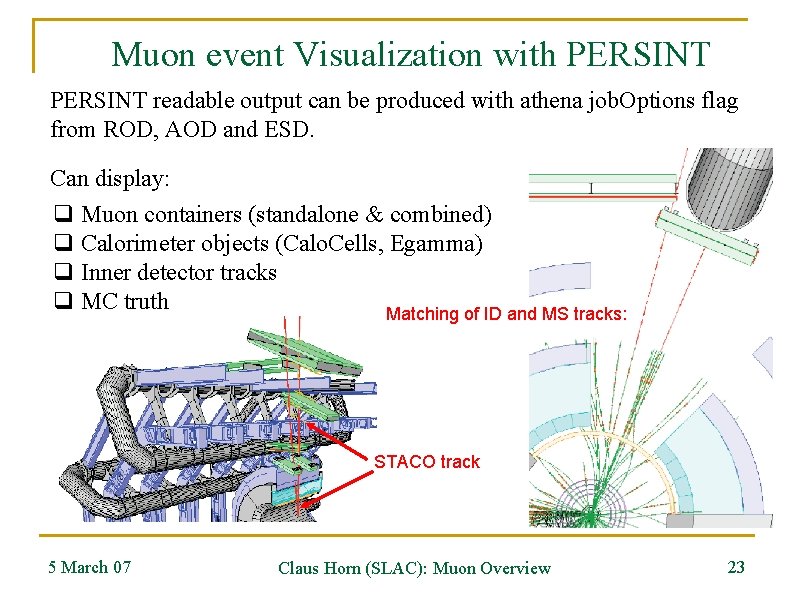 Muon event Visualization with PERSINT

PERSINT readable output can be produced with athena jobOptions flag from ROD, AOD and ESD.

Can display:

❑ Muon containers (standalone & combined)
❑ Calorimeter objects (CaloCells, Egamma)
❑ Inner detector tracks
❑ MC truth

Matching of ID and MS tracks:

STACO track

5 March 07

Claus Horn (SLAC): Muon Overview

23